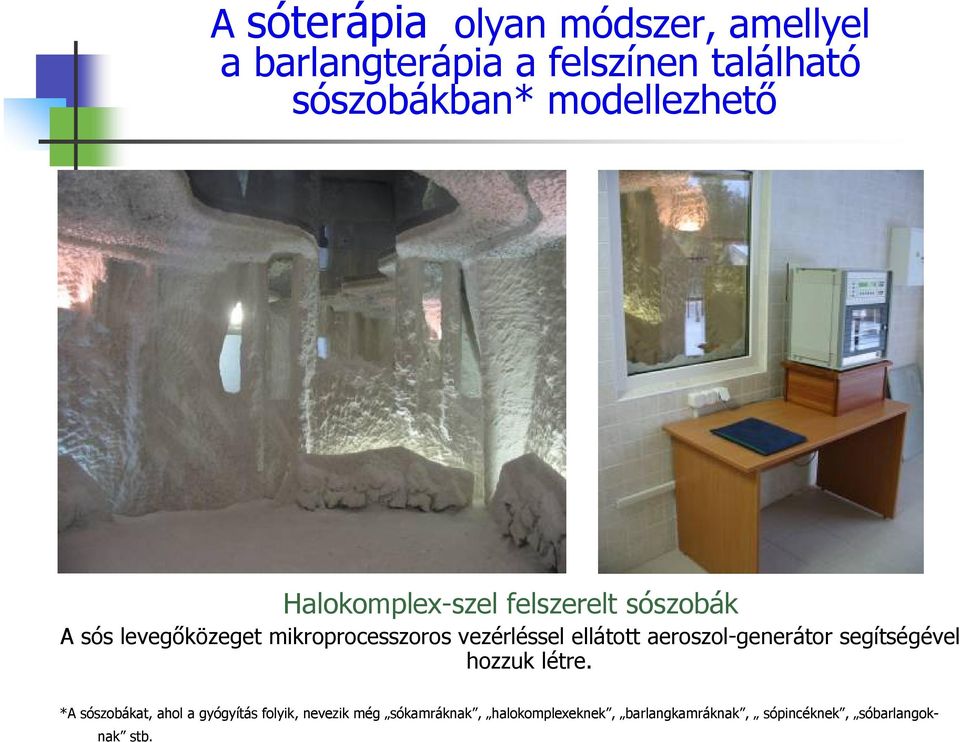 A sóterápia olyan módszer, amellyel a barlangterápia a felszínen található sószobákban* modellezhető

Halokomplex-szel felszerelt sószobák

A sós levegőközeget mikroprocesszoros vezérléssel ellátott aeroszol-generátor segítségével hozzuk létre.

*A sószobákat, ahol a gyógyítás folyik, nevezik még „sókamráknak”, „halokomplexeknek”, „barlangkamráknak”, „ sópincéknek”, „sóbarlangoknak” stb.